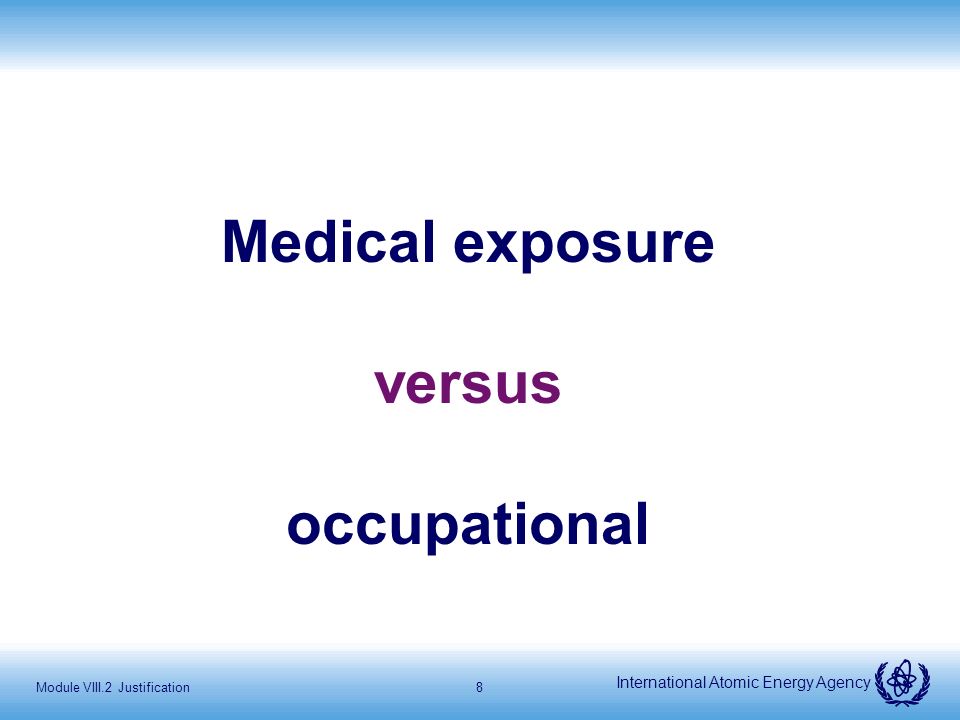 Medical exposure

versus

occupational

Module VIII.2 Justification

8

International Atomic Energy Agency